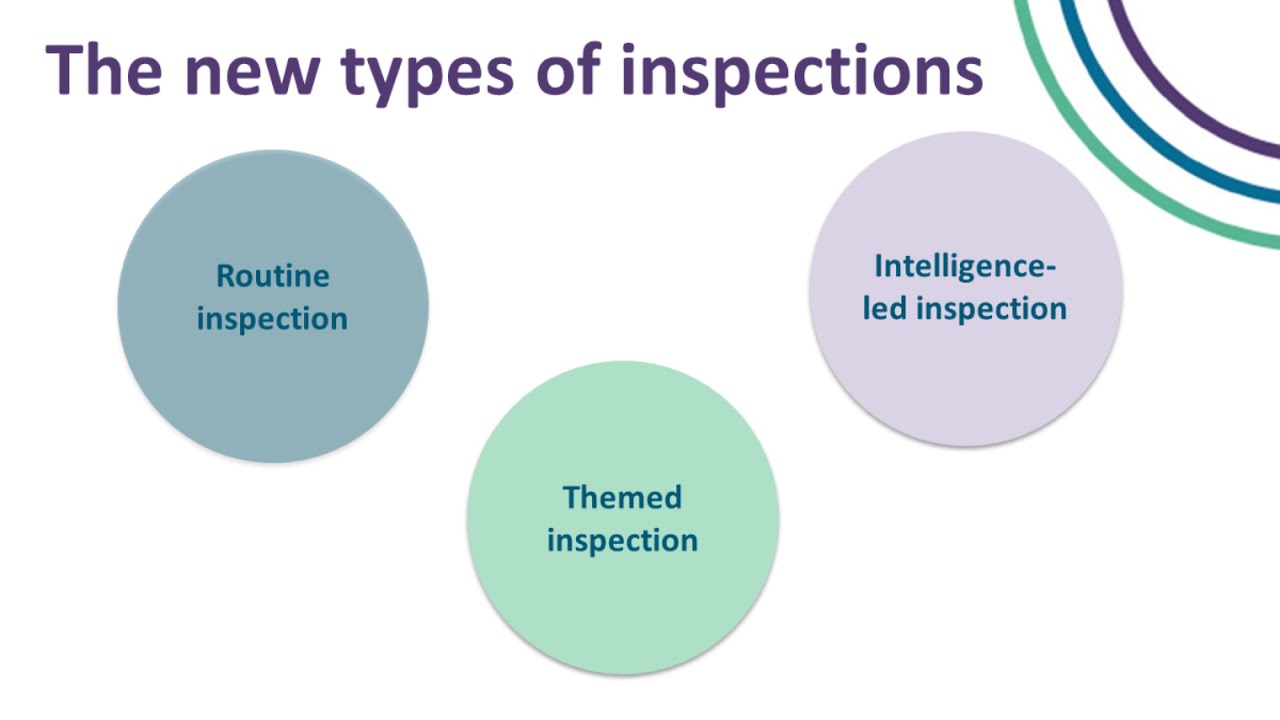 The new types of inspections

Routine inspection

Themed inspection

Intelligence-led inspection